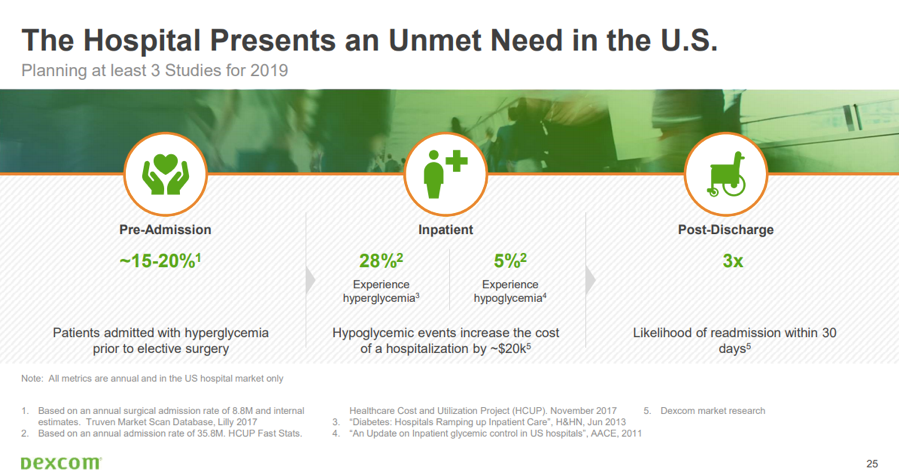 The Hospital Presents an Unmet Need in the U.S.

Planning at least 3 Studies for 2019

Pre-Admission

~15-20%$^1$

Patients admitted with hyperglycemia prior to elective surgery

Inpatient

28%$^2$

Experience hyperglycemia$^3$

5%$^2$

Experience hypoglycemia$^4$

Hypoglycemic events increase the cost of a hospitalization by ~\$20k$^5$

Post-Discharge

3x

Likelihood of readmission within 30 days$^5$

Note: All metrics are annual and in the US hospital market only

1. Based on an annual surgical admission rate of 8.8M and internal estimates. Truven Market Scan Database, Lilly 2017
2. Based on an annual admission rate of 35.8M. HCUP Fast Stats. Healthcare Cost and Utilization Project (HCUP). November 2017
3. "Diabetes: Hospitals Ramping up Inpatient Care", H&HN, Jun 2013
4. "An Update on Inpatient glycemic control in US hospitals", AACE, 2011
5. Dexcom market research

Dexcom

25